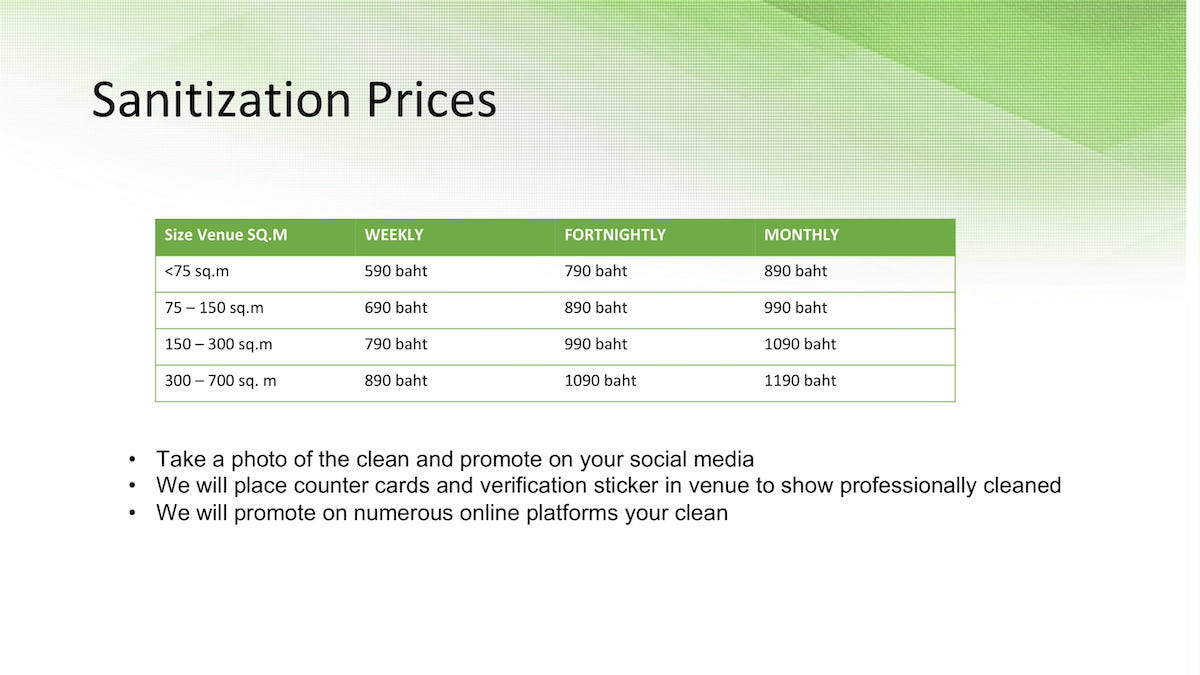 Sanitization Prices

| Size Venue SQ.M | WEEKLY | FORTNIGHTLY | MONTHLY |
|---|---|---|---|
| <75 sq.m | 590 baht | 790 baht | 890 baht |
| 75 – 150 sq.m | 690 baht | 890 baht | 990 baht |
| 150 – 300 sq.m | 790 baht | 990 baht | 1090 baht |
| 300 – 700 sq. m | 890 baht | 1090 baht | 1190 baht |

• Take a photo of the clean and promote on your social media
• We will place counter cards and verification sticker in venue to show professionally cleaned
• We will promote on numerous online platforms your clean